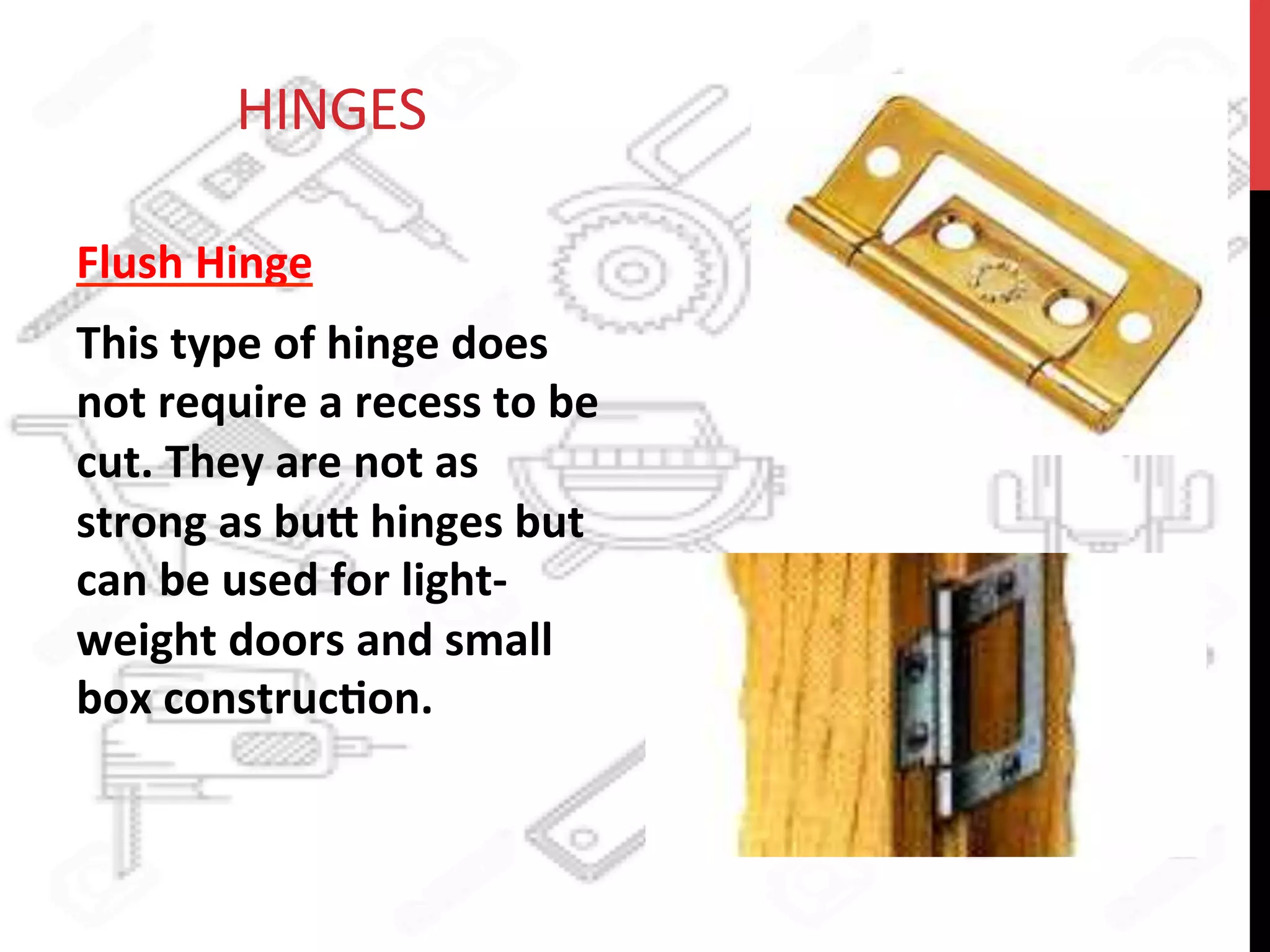 HINGES

Flush Hinge

This type of hinge does not require a recess to be cut. They are not as strong as butt hinges but can be used for light-weight doors and small box construction.